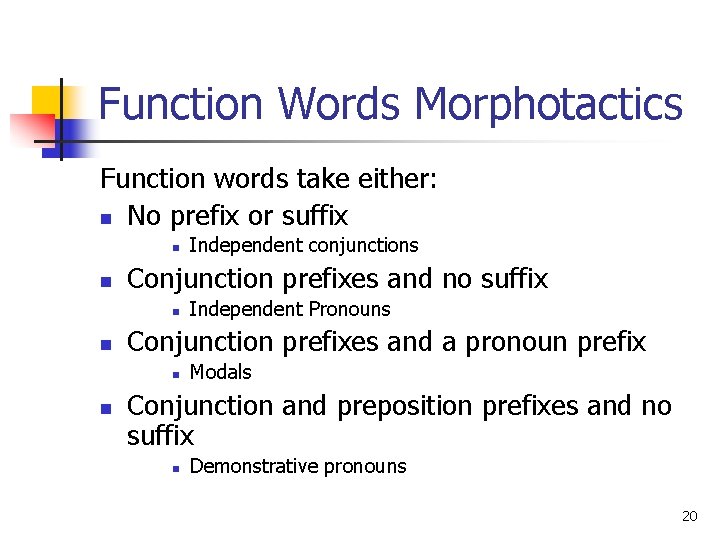 Function Words Morphotactics

Function words take either:

- No prefix or suffix
  - Independent conjunctions
- Conjunction prefixes and no suffix
  - Independent Pronouns
- Conjunction prefixes and a pronoun prefix
  - Modals
- Conjunction and preposition prefixes and no suffix
  - Demonstrative pronouns

20